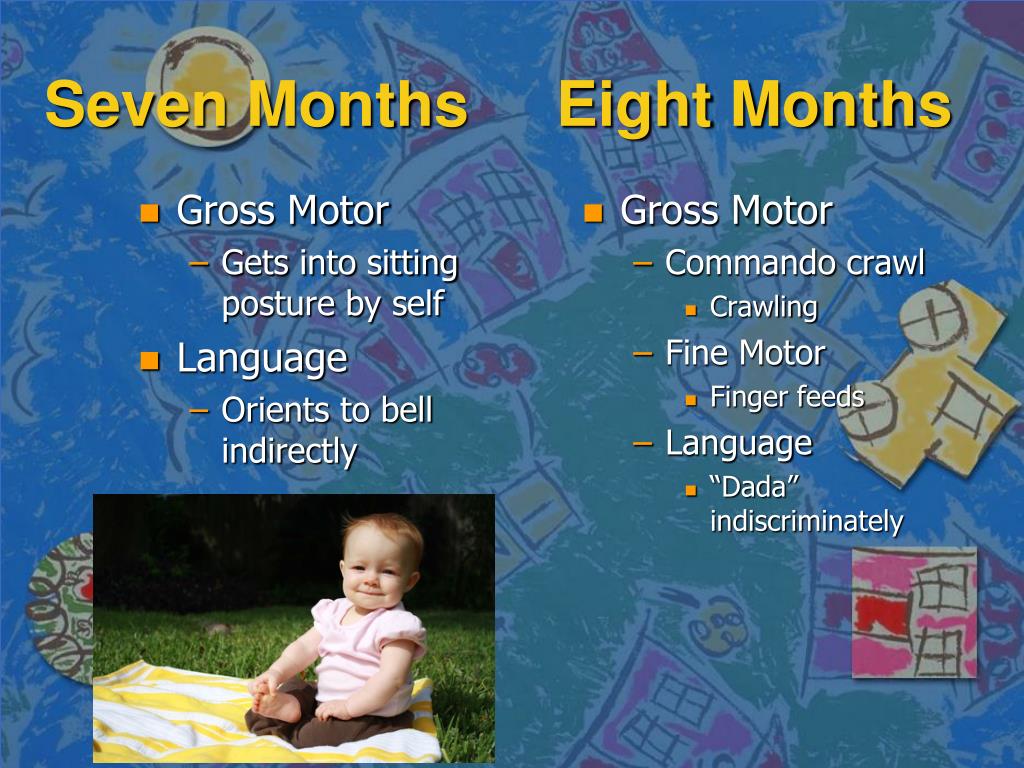 Seven Months

- Gross Motor
  – Gets into sitting posture by self
- Language
  – Orients to bell indirectly

Eight Months

- Gross Motor
  – Commando crawl
    - Crawling
  – Fine Motor
    - Finger feeds
  – Language
    - “Dada” indiscriminately